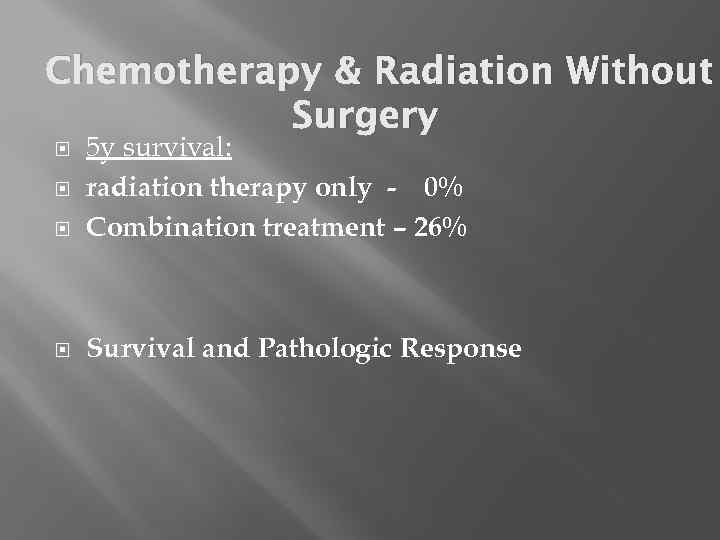 Chemotherapy & Radiation Without Surgery

5y survival:

radiation therapy only - 0%

Combination treatment – 26%

Survival and Pathologic Response